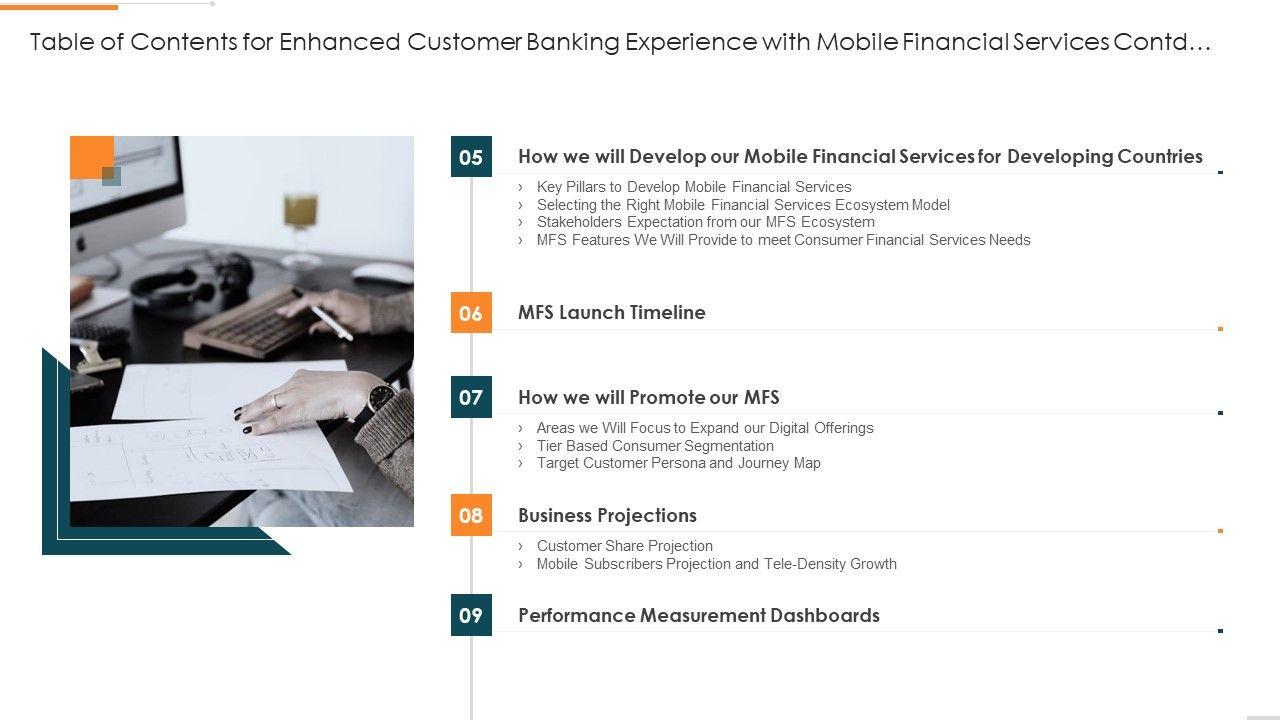 Table of Contents for Enhanced Customer Banking Experience with Mobile Financial Services Contd…

05 How we will Develop our Mobile Financial Services for Developing Countries

› Key Pillars to Develop Mobile Financial Services
› Selecting the Right Mobile Financial Services Ecosystem Model
› Stakeholders Expectation from our MFS Ecosystem
› MFS Features We Will Provide to meet Consumer Financial Services Needs

06 MFS Launch Timeline

07 How we will Promote our MFS

› Areas we Will Focus to Expand our Digital Offerings
› Tier Based Consumer Segmentation
› Target Customer Persona and Journey Map

08 Business Projections

› Customer Share Projection
› Mobile Subscribers Projection and Tele-Density Growth

09 Performance Measurement Dashboards